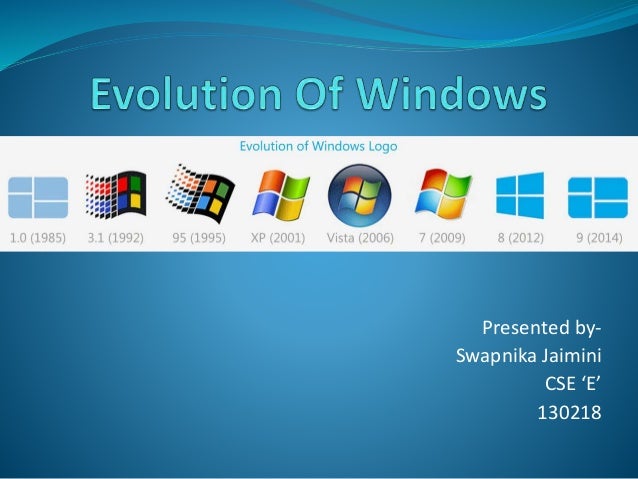 Evolution Of Windows

Evolution of Windows Logo

1.0 (1985) 3.1 (1992) 95 (1995) XP (2001) Vista (2006) 7 (2009) 8 (2012) 9 (2014)

Presented by-
Swapnika Jaimini
CSE ‘E’
130218